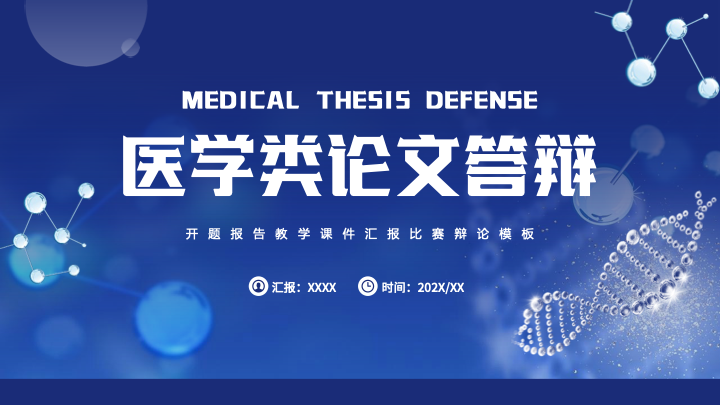 MEDICAL THESIS DEFENSE

医学类论文答辩

开题报告教学课件汇报比赛辩论模板

汇报：XXXX 时间：202X/XX